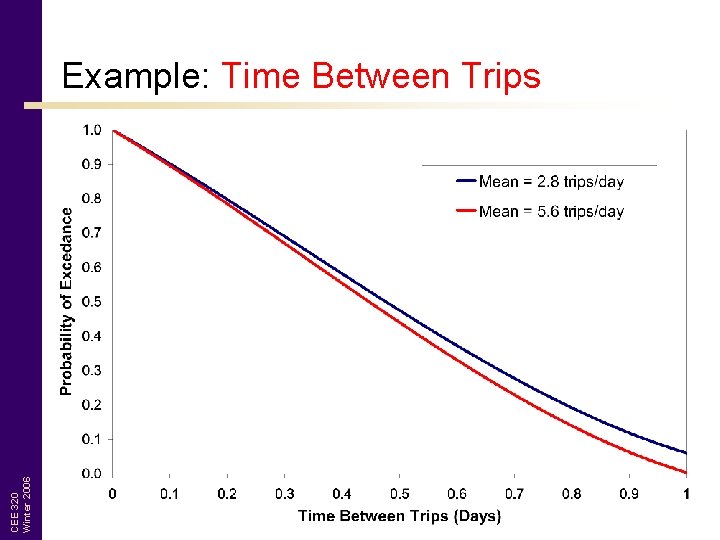 Example: Time Between Trips

Mean = 2.8 trips/day
Mean = 5.6 trips/day

Probability of Excedance

1.0
0.9
0.8
0.7
0.6
0.5
0.4
0.3
0.2
0.1
0.0

0
0.1
0.2
0.3
0.4
0.5
0.6
0.7
0.8
0.9
1

Time Between Trips (Days)

CEE 320
Winter 2006